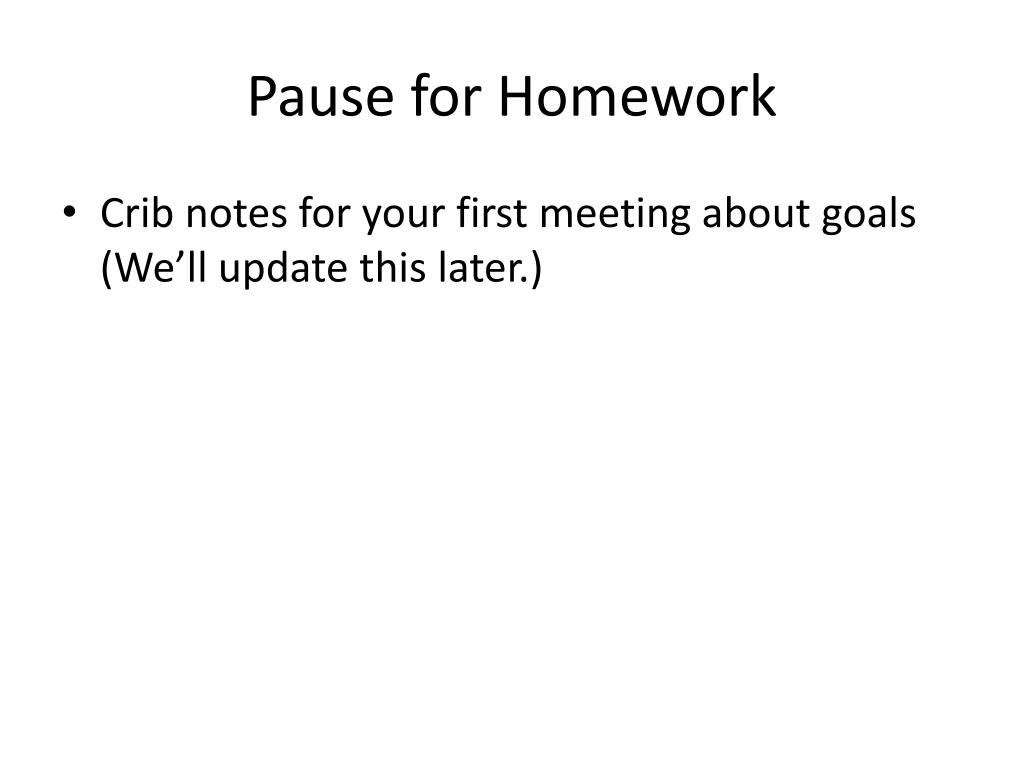 Pause for Homework

• Crib notes for your first meeting about goals (We’ll update this later.)